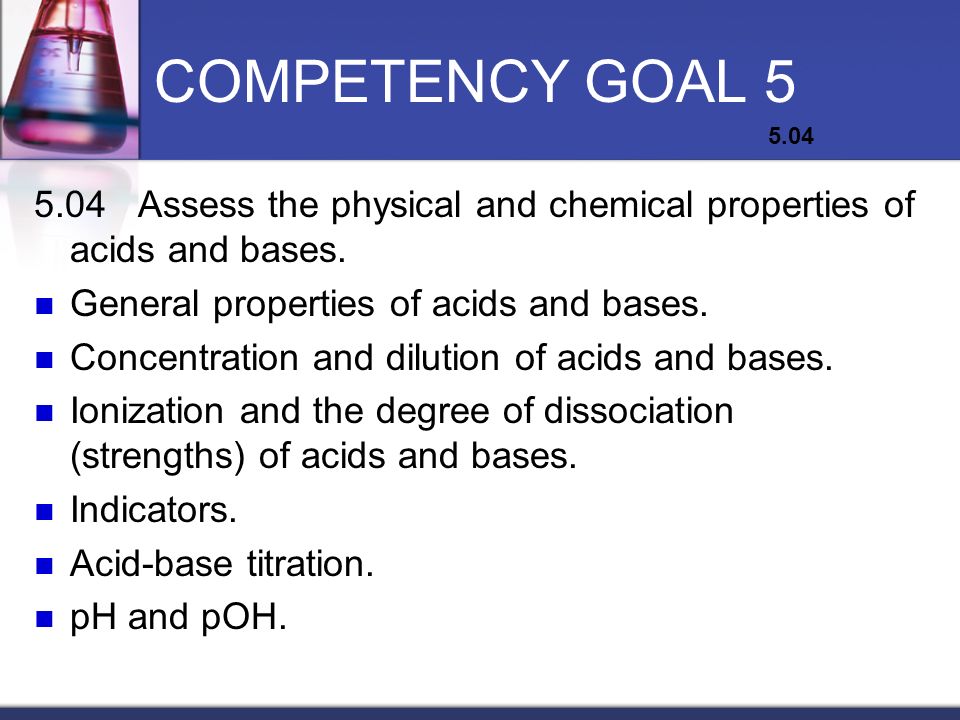 COMPETENCY GOAL 5

5.04

5.04 Assess the physical and chemical properties of acids and bases.

- General properties of acids and bases.
- Concentration and dilution of acids and bases.
- Ionization and the degree of dissociation (strengths) of acids and bases.
- Indicators.
- Acid-base titration.
- pH and pOH.